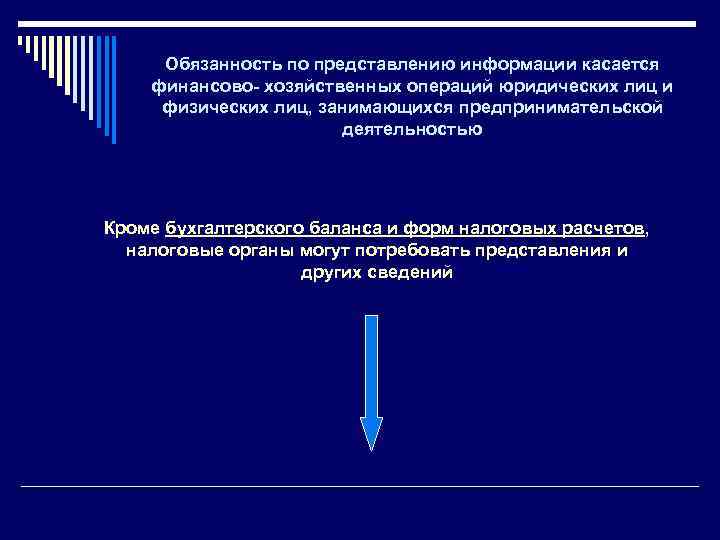 Обязанность по представлению информации касается финансово- хозяйственных операций юридических лиц и физических лиц, занимающихся предпринимательской деятельностью

Кроме бухгалтерского баланса и форм налоговых расчетов, налоговые органы могут потребовать представления и других сведений